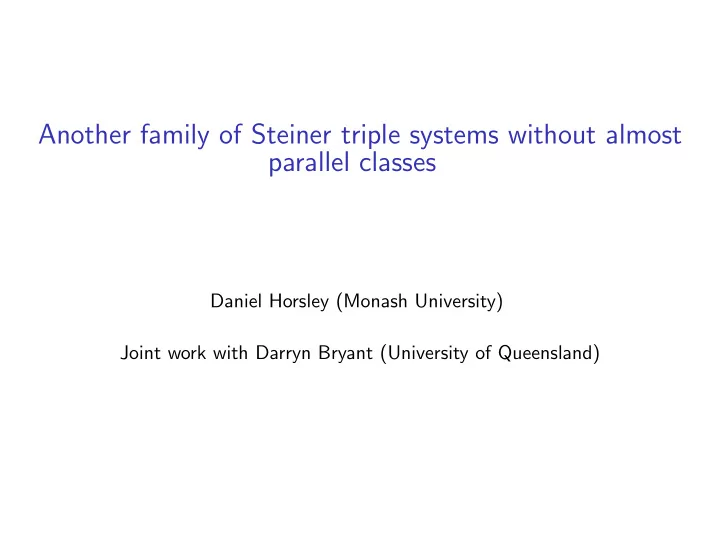 Another family of Steiner triple systems without almost parallel classes

Daniel Horsley (Monash University)

Joint work with Darryn Bryant (University of Queensland)